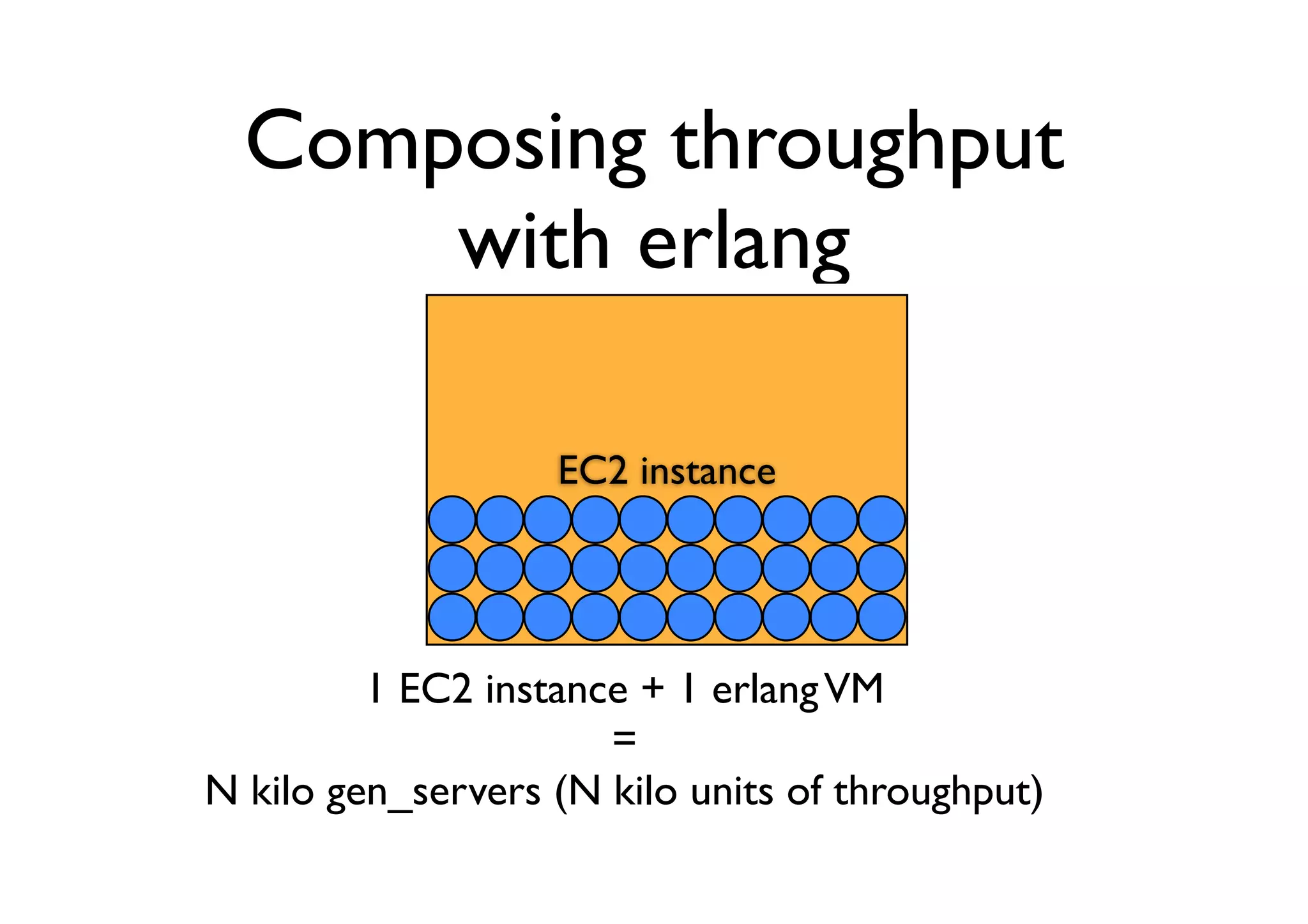 Composing throughput with erlang

EC2 instance

1 EC2 instance + 1 erlang VM
=
N kilo gen_servers (N kilo units of throughput)